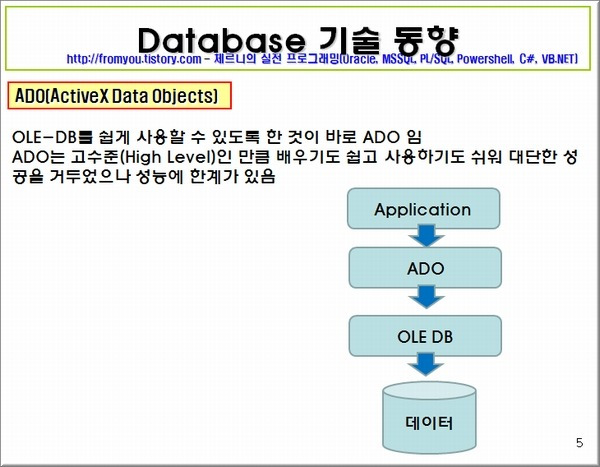 Database 기술 동향
http://fromyou.tistory.com - 제르니의 실전 프로그래밍(Oracle, MSSQL, PL/SQL, Powershell, C#, VB.NET)

ADO(ActiveX Data Objects)

OLE-DB를 쉽게 사용할 수 있도록 한 것이 바로 ADO 임
ADO는 고수준(High Level)인 만큼 배우기도 쉽고 사용하기도 쉬워 대단한 성공을 거두었으나 성능에 한계가 있음

Application
ADO
OLE DB
데이터

5